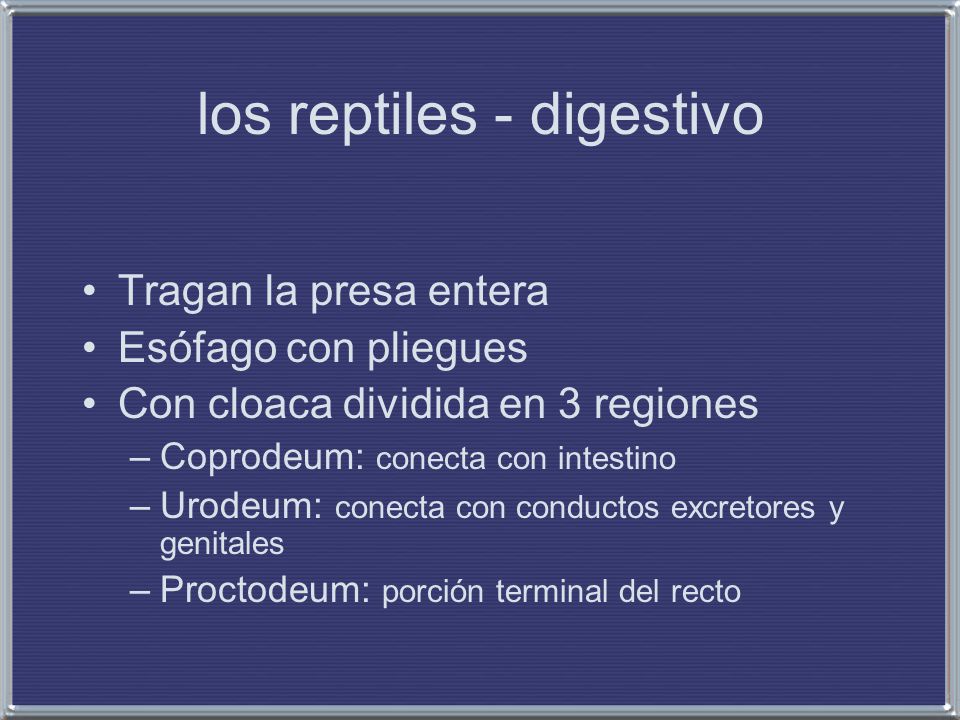 los reptiles - digestivo

• Tragan la presa entera
• Esófago con pliegues
• Con cloaca dividida en 3 regiones
– Coprodeum: conecta con intestino
– Urodeum: conecta con conductos excretores y genitales
– Proctodeum: porción terminal del recto